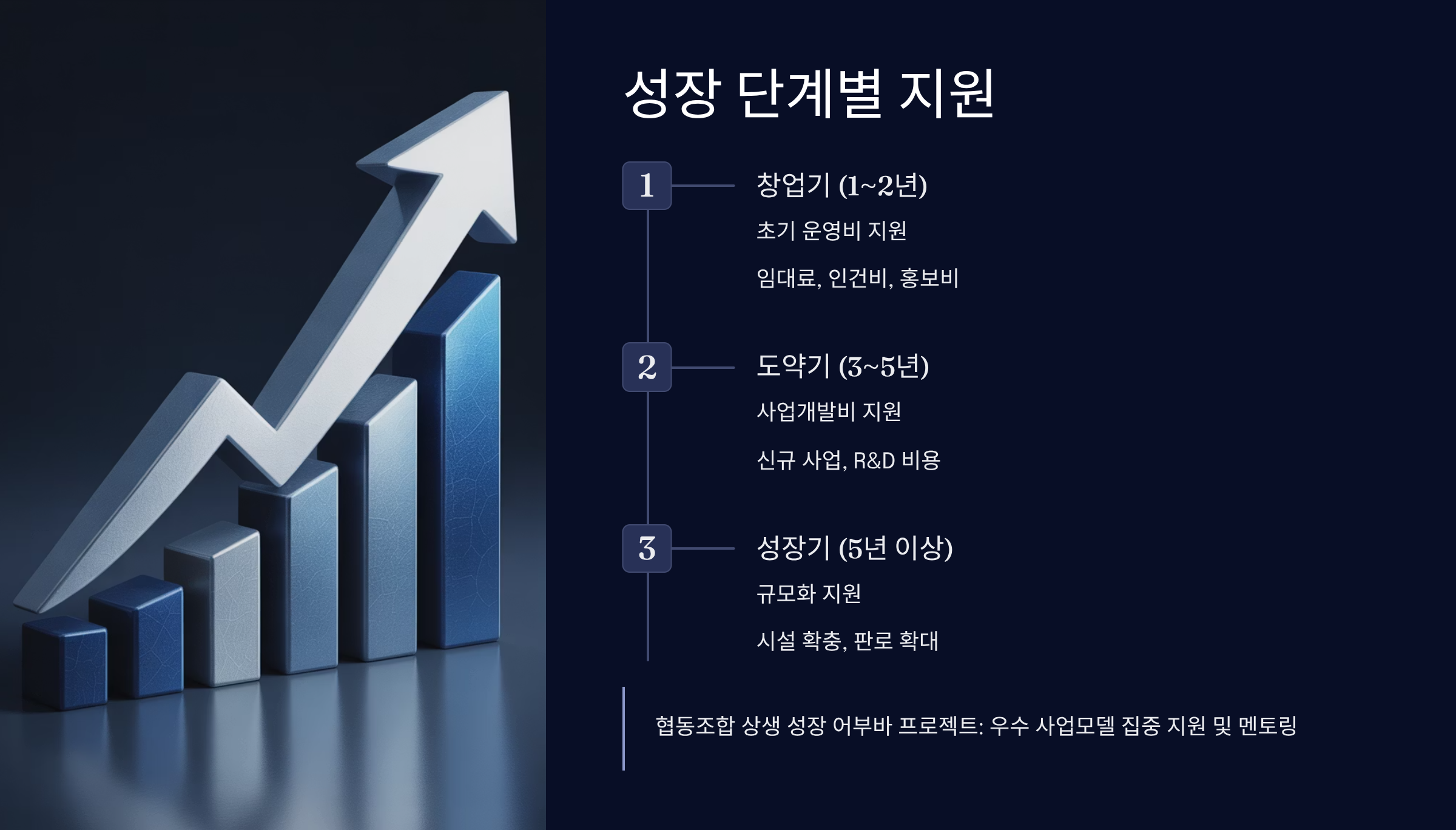 성장 단계별 지원

1

창업기 (1~2년)

초기 운영비 지원

임대료, 인건비, 홍보비

2

도약기 (3~5년)

사업개발비 지원

신규 사업, R&D 비용

3

성장기 (5년 이상)

규모화 지원

시설 확충, 판로 확대

협동조합 상생 성장 어부바 프로젝트: 우수 사업모델 집중 지원 및 멘토링